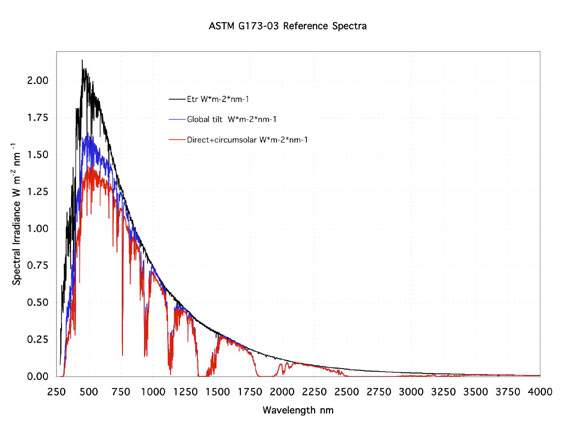 ASTM G173-03 Reference Spectra

Etr W*m-2*nm-1

Global tilt W*m-2*nm-1

Direct+circumsolar W*m-2*nm-1

Spectral Irradiance W m$^{-2}$ nm$^{-1}$

2.00
1.75
1.50
1.25
1.00
0.75
0.50
0.25
0.00

250 500 750 1000 1250 1500 1750 2000 2250 2500 2750 3000 3250 3500 3750 4000

Wavelength nm